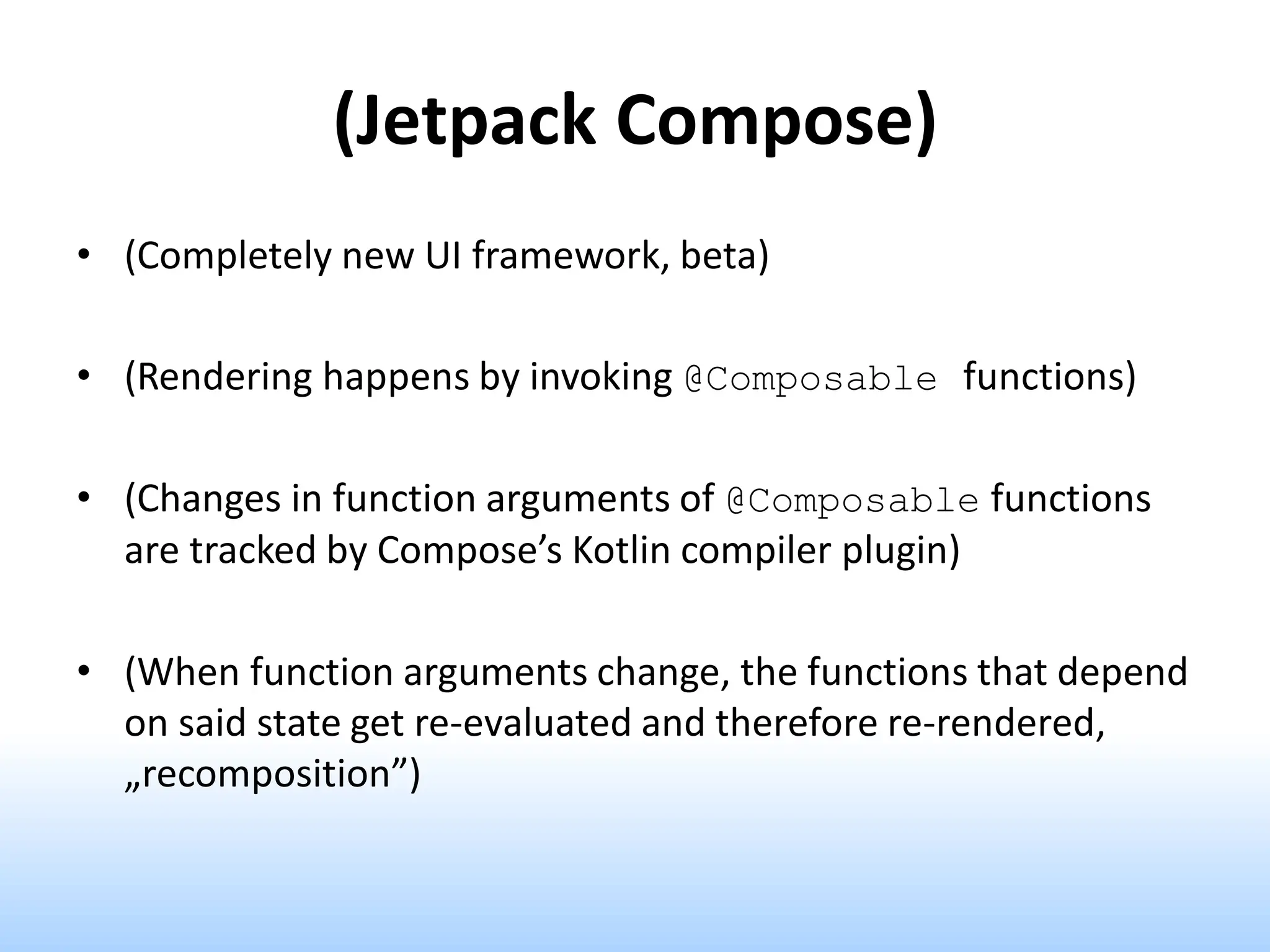 (Jetpack Compose)

• (Completely new UI framework, beta)

• (Rendering happens by invoking @Composable functions)

• (Changes in function arguments of @Composable functions are tracked by Compose’s Kotlin compiler plugin)

• (When function arguments change, the functions that depend on said state get re-evaluated and therefore re-rendered, „recomposition”)